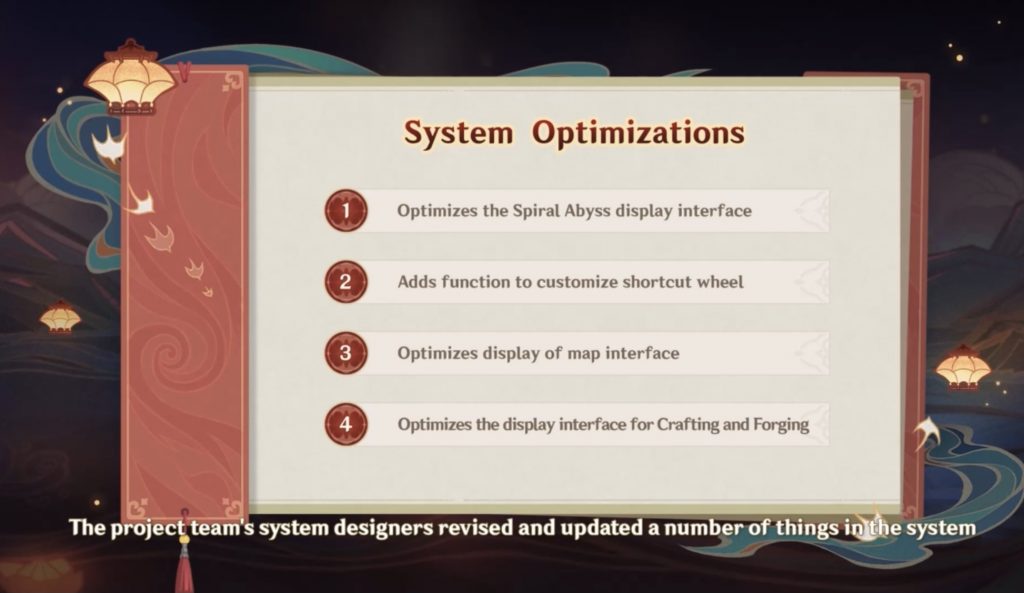 System Optimizations

1 Optimizes the Spiral Abyss display interface

2 Adds function to customize shortcut wheel

3 Optimizes display of map interface

4 Optimizes the display interface for Crafting and Forging

The project team's system designers revised and updated a number of things in the system